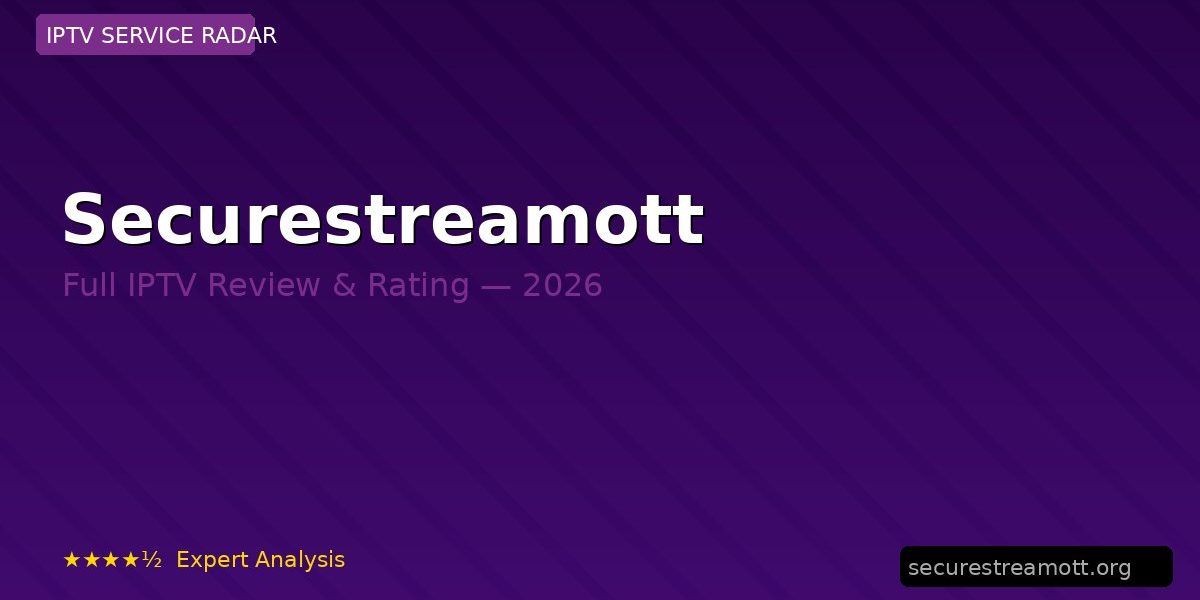 IPTV SERVICE RADAR

Securestreamott

Full IPTV Review & Rating — 2026

★★★★½ Expert Analysis

securestreamott.org